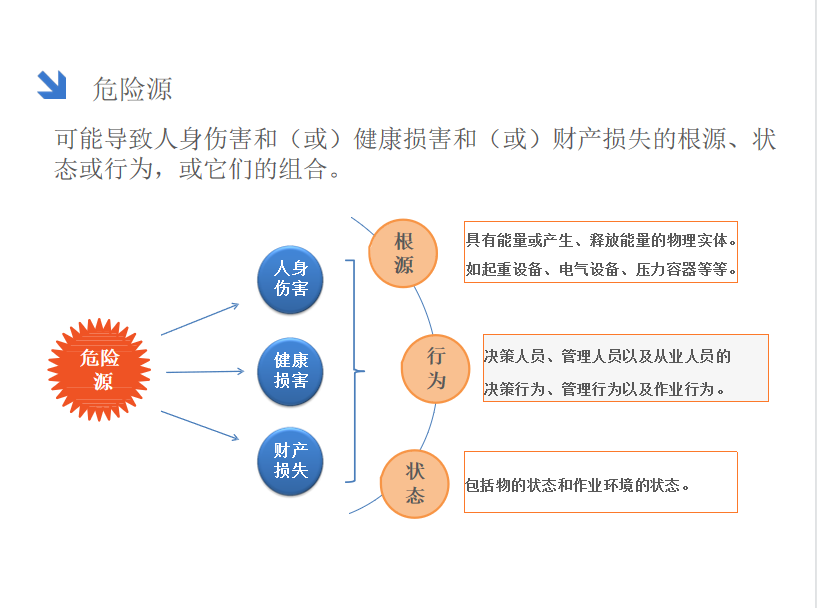 危险源

可能导致人身伤害和（或）健康损害和（或）财产损失的根源、状态或行为，或它们的组合。

危险源

人身伤害

健康损害

财产损失

根源

具有能量或产生、释放能量的物理实体。如起重设备、电气设备、压力容器等等。

行为

决策人员、管理人员以及从业人员的决策行为、管理行为以及作业行为。

状态

包括物的状态和作业环境的状态。